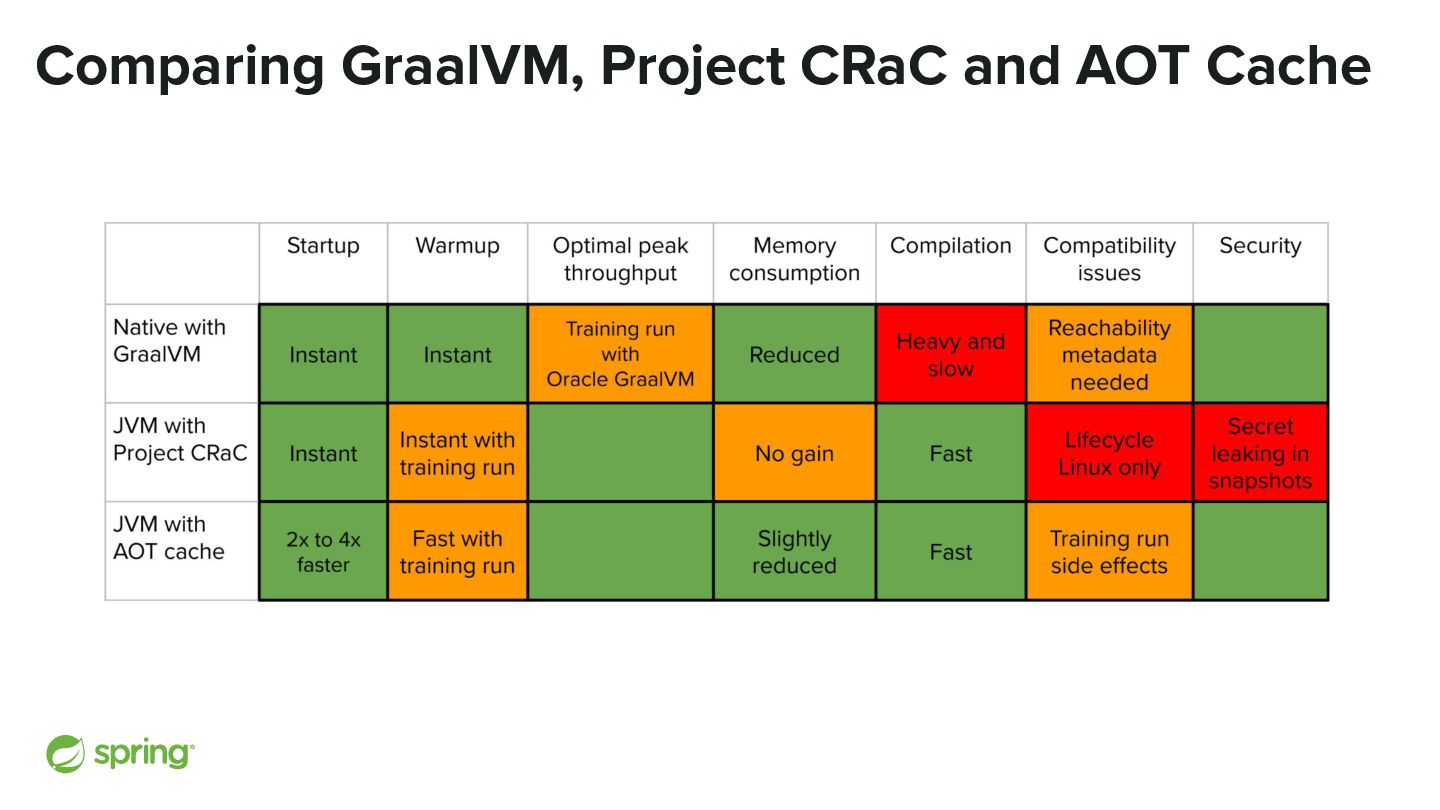 Comparing GraalVM, Project CRaC and AOT Cache

| | Startup | Warmup | Optimal peak throughput | Memory consumption | Compilation | Compatibility issues | Security |
|---|---|---|---|---|---|---|---|
| Native with GraalVM | Instant | Instant | Training run with Oracle GraalVM | Reduced | Heavy and slow | Reachability metadata needed | |
| JVM with Project CRaC | Instant | Instant with training run | | No gain | Fast | Lifecycle Linux only | Secret leaking in snapshots |
| JVM with AOT cache | 2x to 4x faster | Fast with training run | | Slightly reduced | Fast | Training run side effects | |

spring